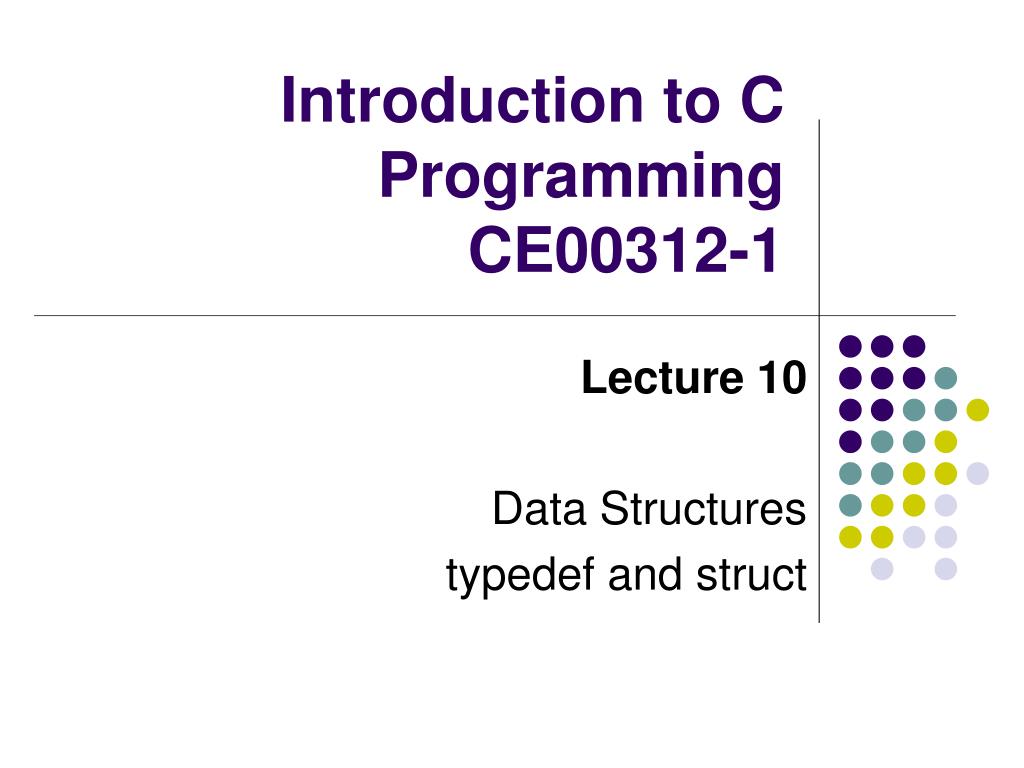 Introduction to C Programming CE00312-1

Lecture 10

Data Structures
typedef and struct